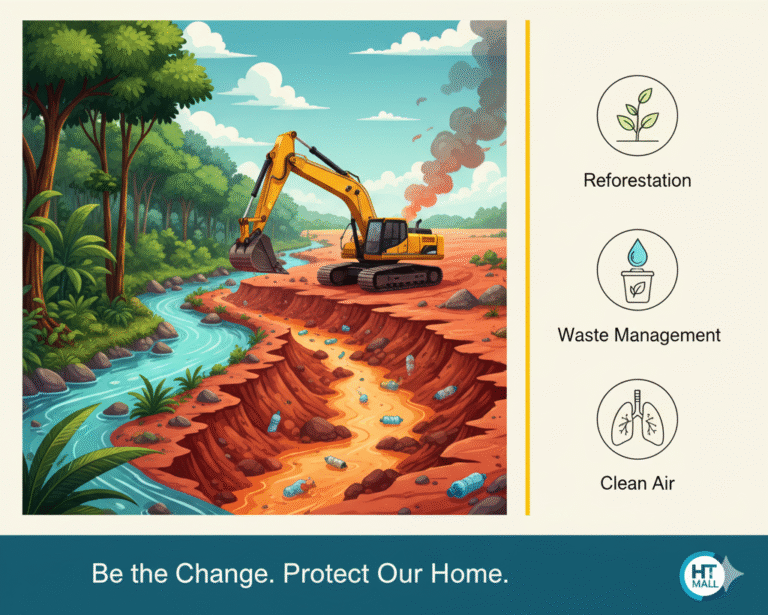 Reforestation

Waste Management

Clean Air

Be the Change. Protect Our Home.

HT MALL